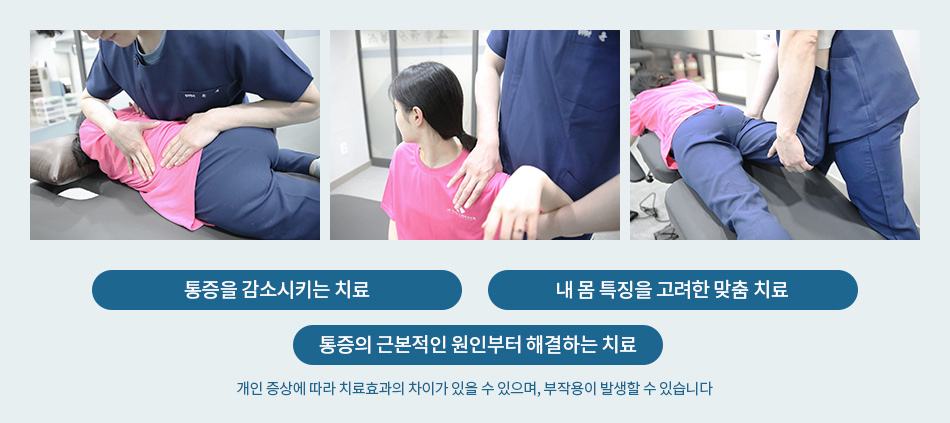 통증을 감소시키는 치료

내 몸 특징을 고려한 맞춤 치료

통증의 근본적인 원인부터 해결하는 치료

개인 증상에 따라 치료효과의 차이가 있을 수 있으며, 부작용이 발생할 수 있습니다